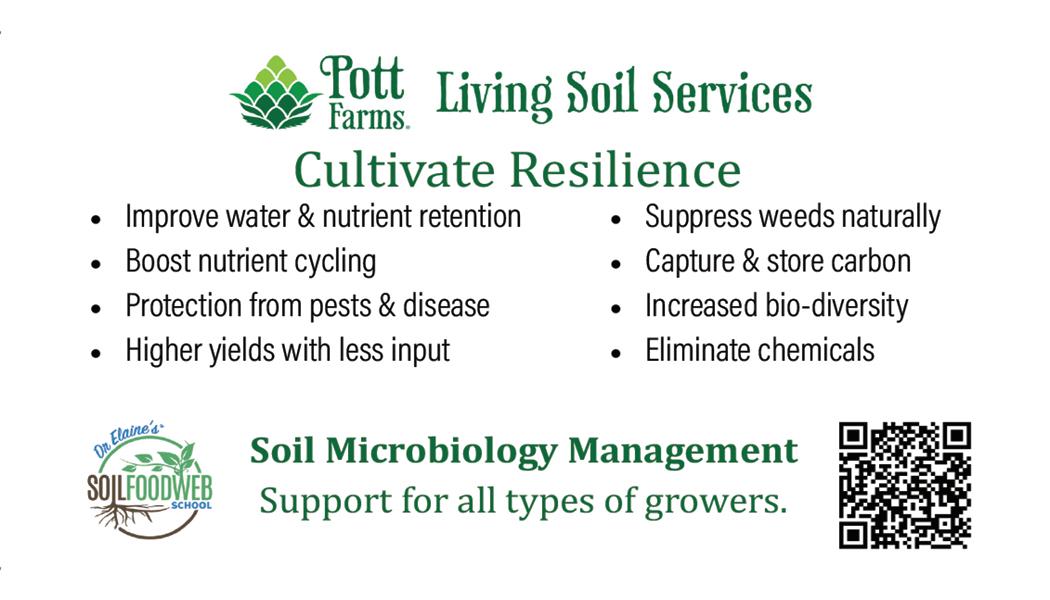 Pott Farms. Living Soil Services

Cultivate Resilience

- Improve water & nutrient retention
- Boost nutrient cycling
- Protection from pests & disease
- Higher yields with less input

- Suppress weeds naturally
- Capture & store carbon
- Increased bio-diversity
- Eliminate chemicals

Dr. Elaine's SOILFOODWEB SCHOOL

Soil Microbiology Management
Support for all types of growers.